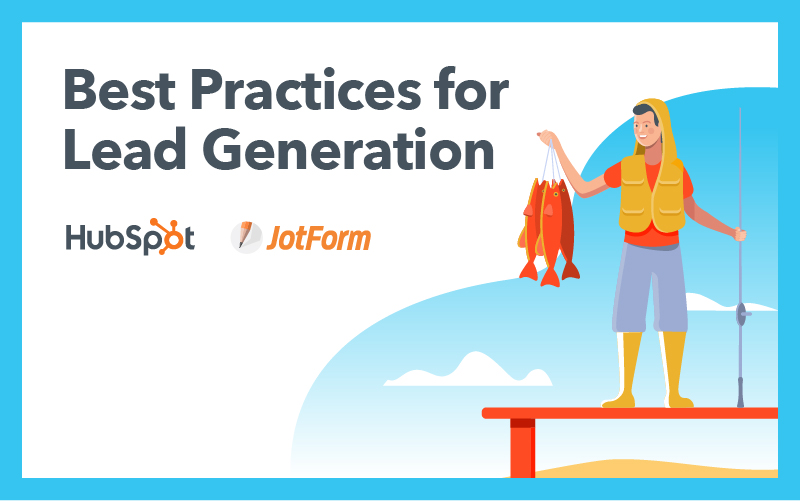 Best Practices for Lead Generation

HubSpot

JotForm